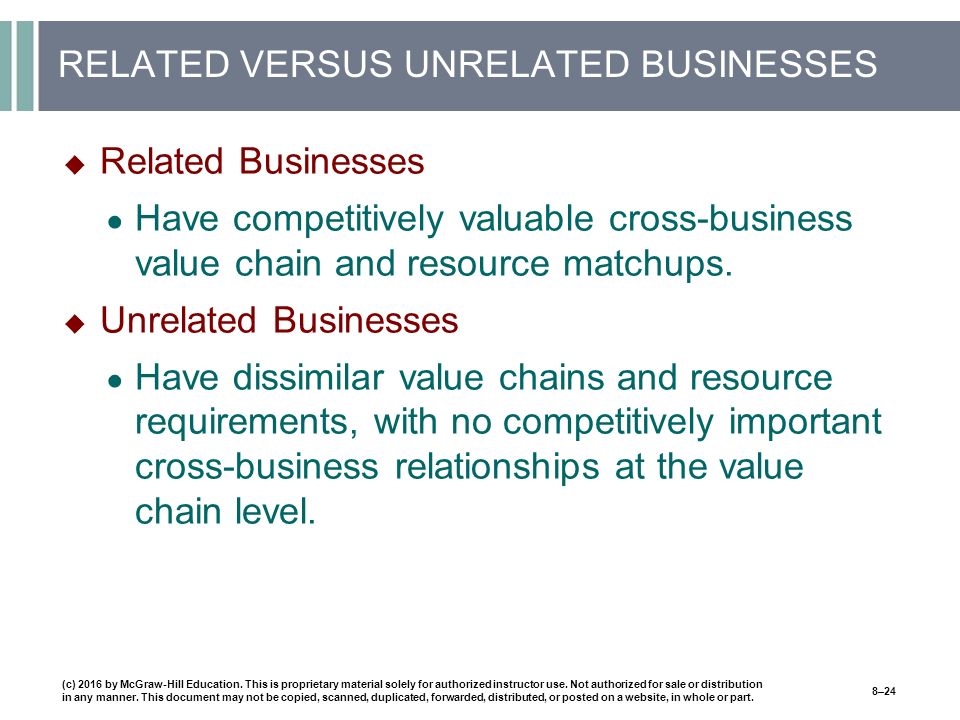 RELATED VERSUS UNRELATED BUSINESSES

◆ Related Businesses

● Have competitively valuable cross-business value chain and resource matchups.

◆ Unrelated Businesses

● Have dissimilar value chains and resource requirements, with no competitively important cross-business relationships at the value chain level.

(c) 2016 by McGraw-Hill Education. This is proprietary material solely for authorized instructor use. Not authorized for sale or distribution in any manner. This document may not be copied, scanned, duplicated, forwarded, distributed, or posted on a website, in whole or part.

8–24